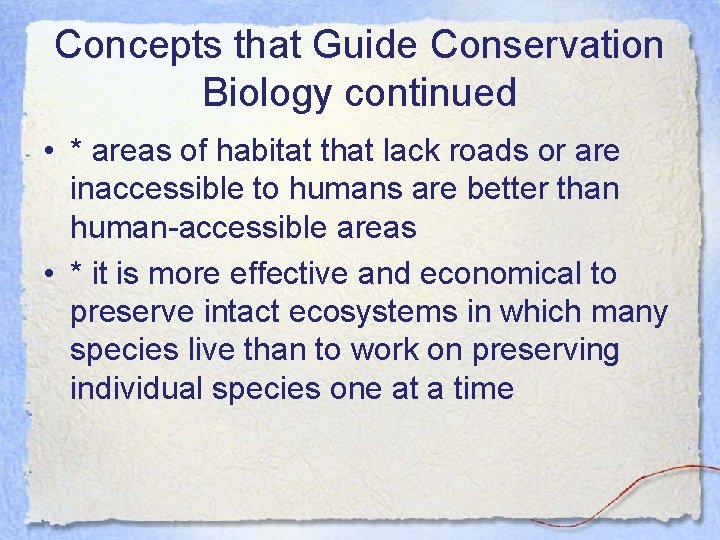 Concepts that Guide Conservation Biology continued

• * areas of habitat that lack roads or are inaccessible to humans are better than human-accessible areas
• * it is more effective and economical to preserve intact ecosystems in which many species live than to work on preserving individual species one at a time